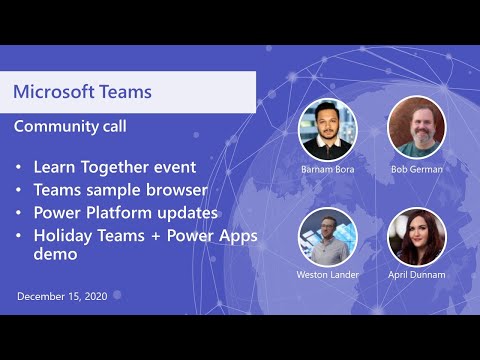 Microsoft Teams

Community call

• Learn Together event
• Teams sample browser
• Power Platform updates
• Holiday Teams + Power Apps demo

December 15, 2020

Barnam Bora

Bob German

Weston Lander

April Dunnam